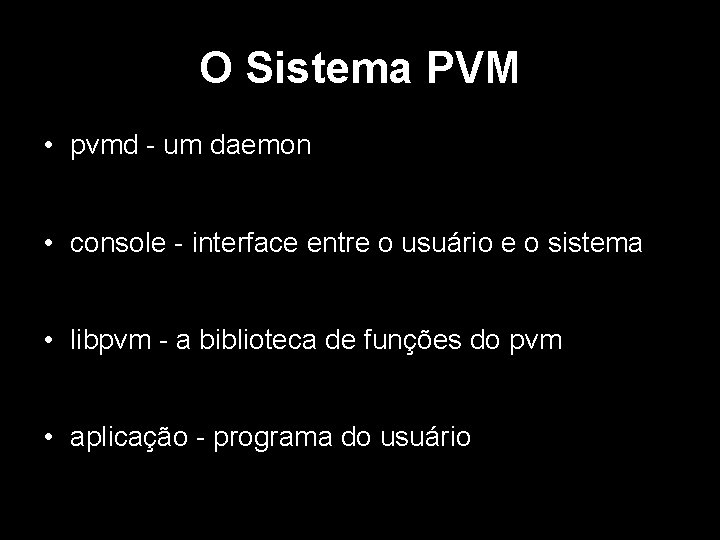 O Sistema PVM

• pvmd - um daemon

• console - interface entre o usuário e o sistema

• libpvm - a biblioteca de funções do pvm

• aplicação - programa do usuário